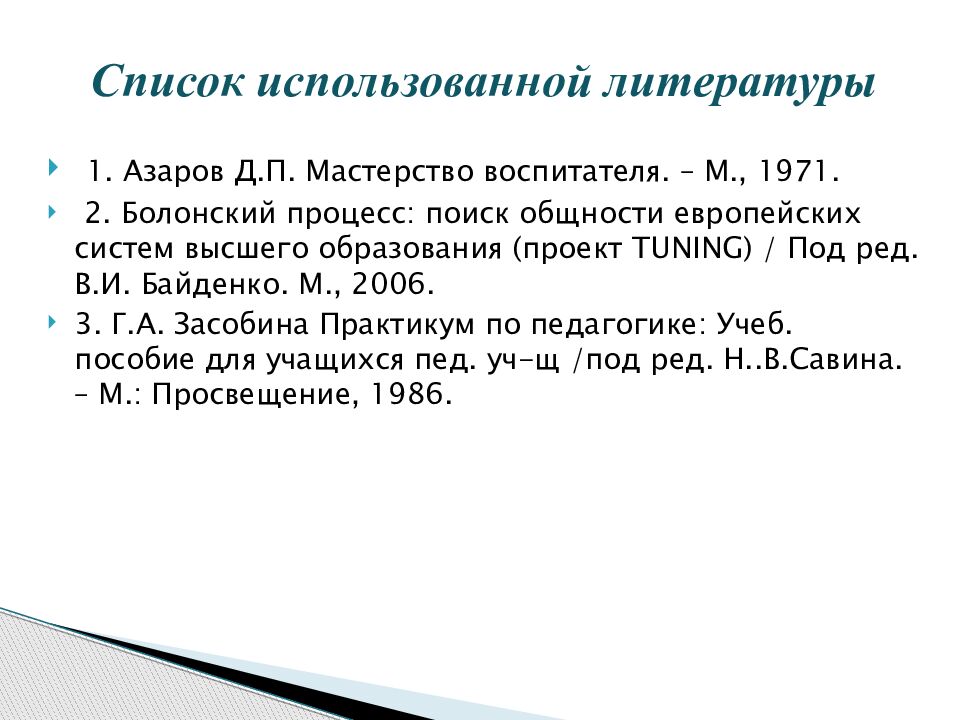 Список использованной литературы

1. Азаров Д.П. Мастерство воспитателя. – М., 1971.

2. Болонский процесс: поиск общности европейских систем высшего образования (проект TUNING) / Под ред. В.И. Байденко. М., 2006.

3. Г.А. Засобина Практикум по педагогике: Учеб. пособие для учащихся пед. уч-щ /под ред. Н..В.Савина. – М.: Просвещение, 1986.